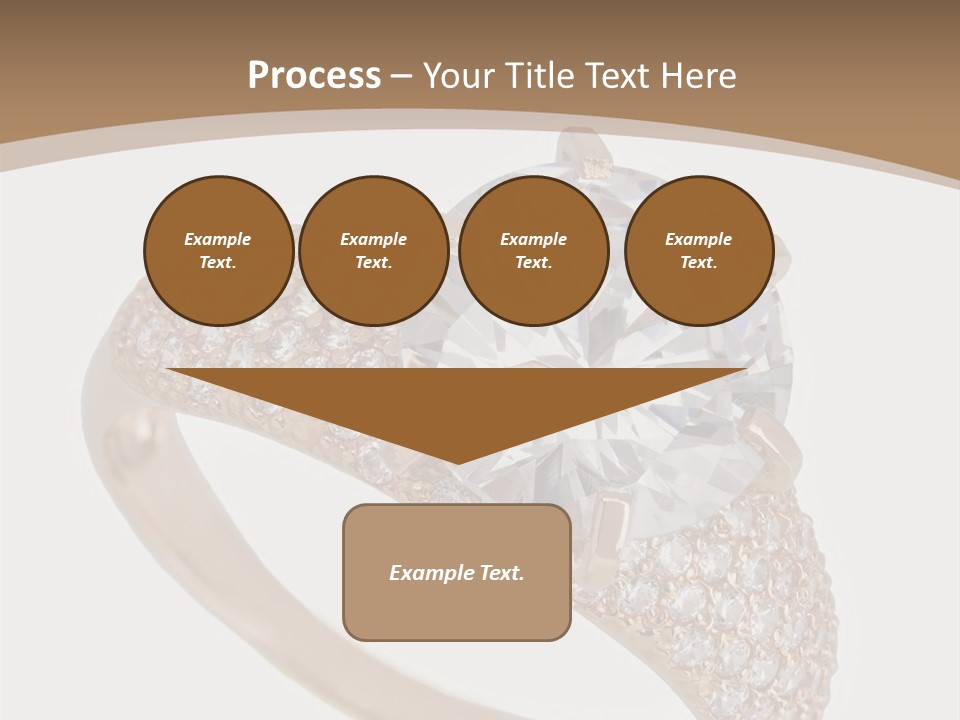 Process – Your Title Text Here

Example Text.

Example Text.

Example Text.

Example Text.

Example Text.